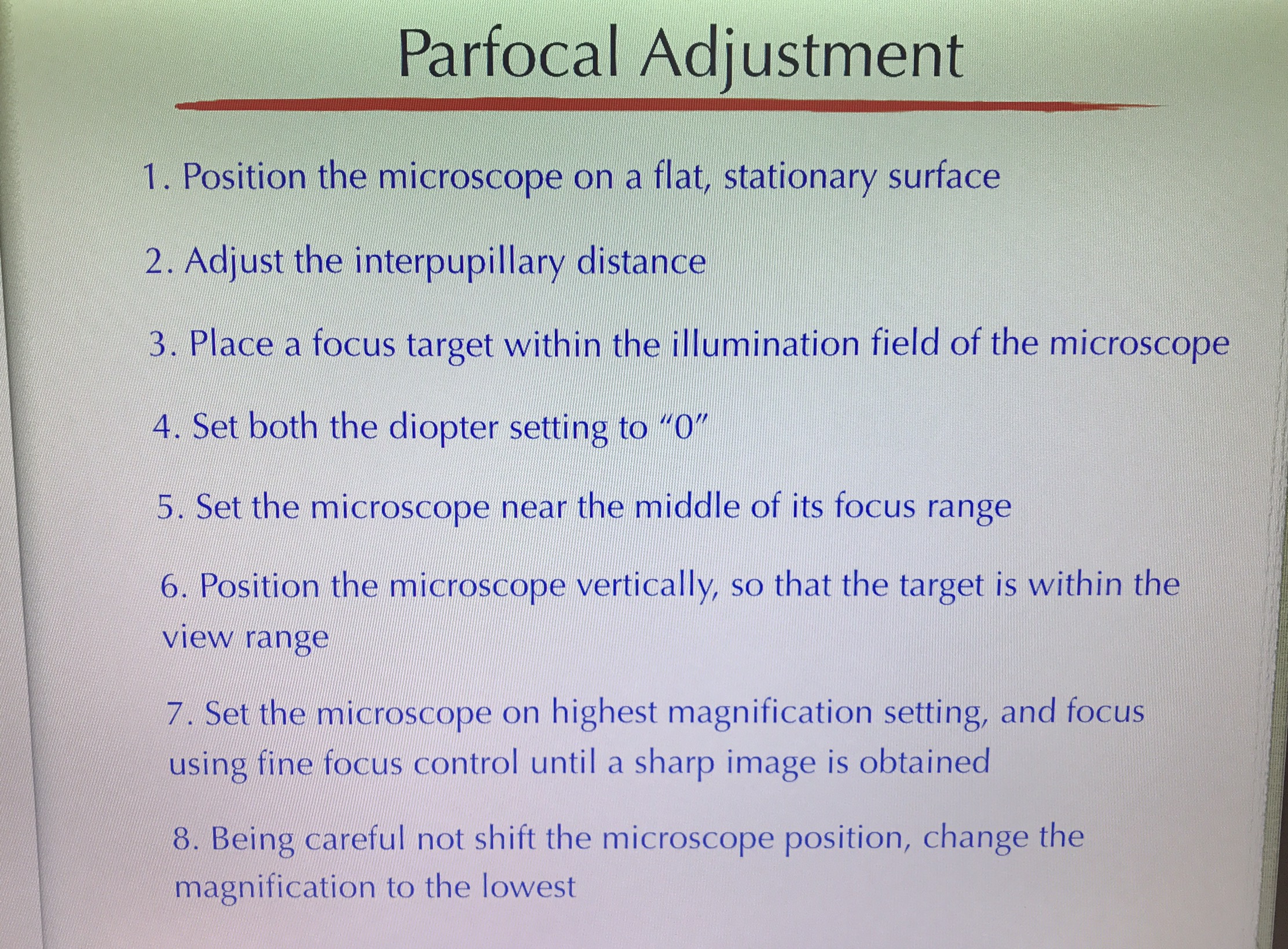 Parfocal Adjustment

1. Position the microscope on a flat, stationary surface

2. Adjust the interpupillary distance

3. Place a focus target within the illumination field of the microscope

4. Set both the diopter setting to "0"

5. Set the microscope near the middle of its focus range

6. Position the microscope vertically, so that the target is within the view range

7. Set the microscope on highest magnification setting, and focus using fine focus control until a sharp image is obtained

8. Being careful not shift the microscope position, change the magnification to the lowest